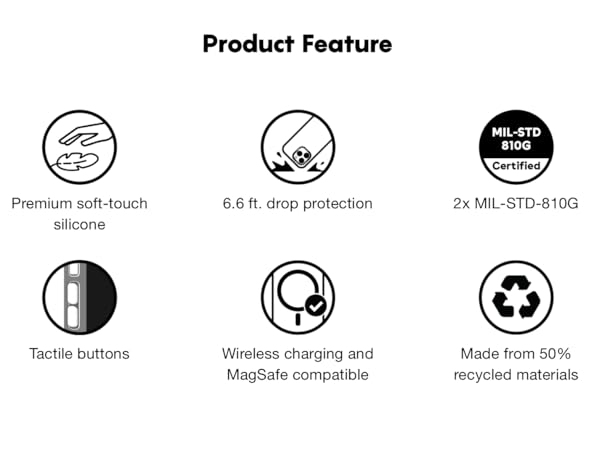 Product Feature

Premium soft-touch silicone

6.6 ft. drop protection

MIL-STD 810G Certified

2x MIL-STD-810G

Tactile buttons

Wireless charging and MagSafe compatible

Made from 50% recycled materials